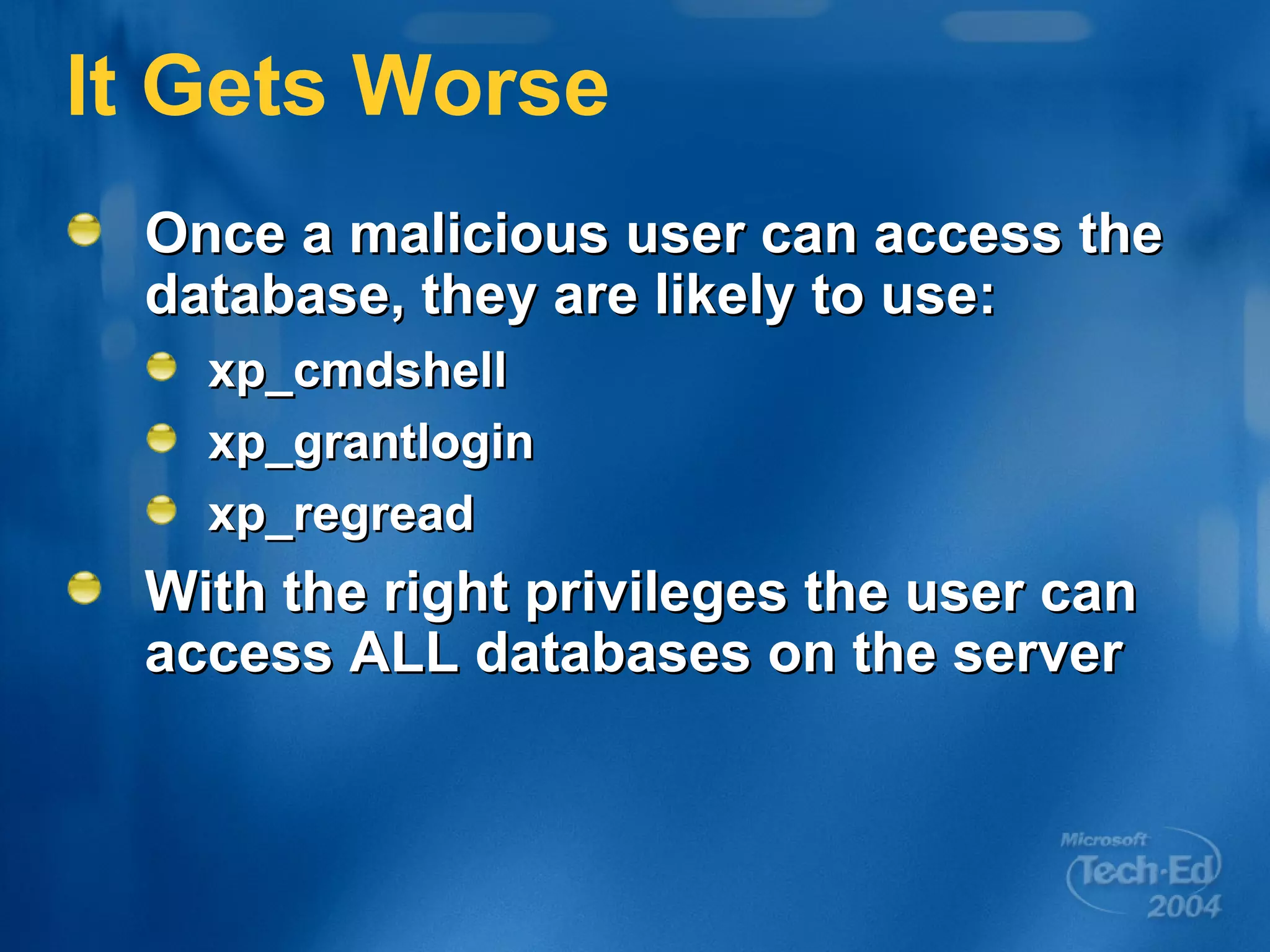 It Gets Worse

Once a malicious user can access the database, they are likely to use:

xp_cmdshell

xp_grantlogin

xp_regread

With the right privileges the user can access ALL databases on the server

Microsoft Tech·Ed 2004